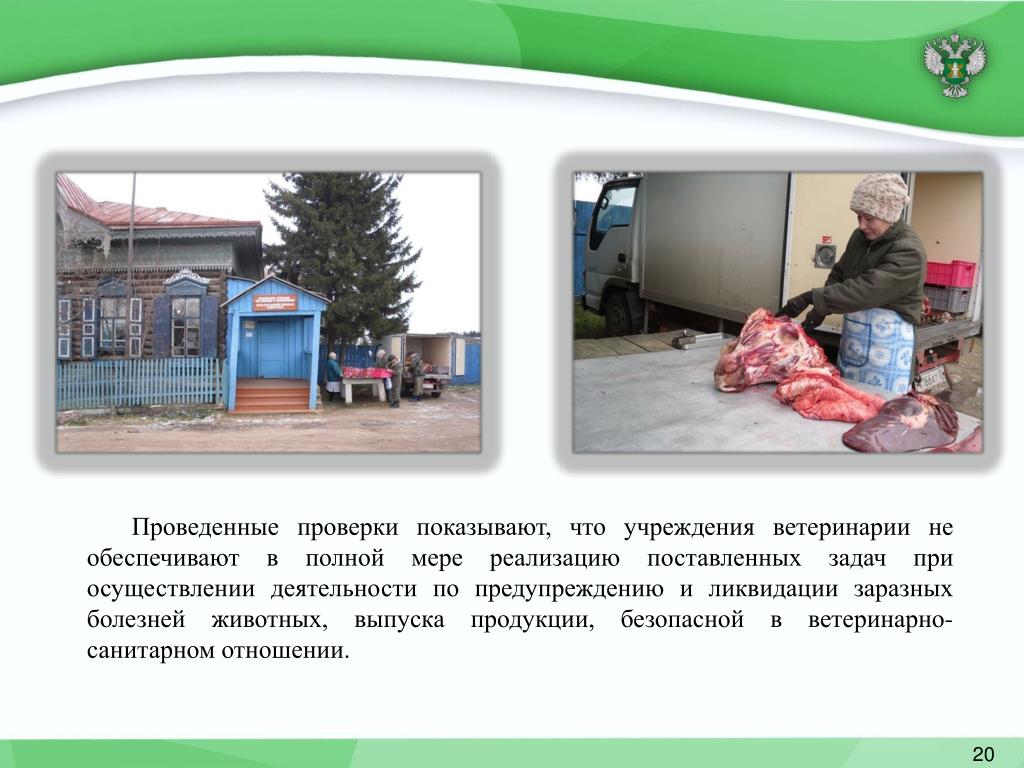 Проведенные проверки показывают, что учреждения ветеринарии не обеспечивают в полной мере реализацию поставленных задач при осуществлении деятельности по предупреждению и ликвидации заразных болезней животных, выпуска продукции, безопасной в ветеринарно-санитарном отношении.

20